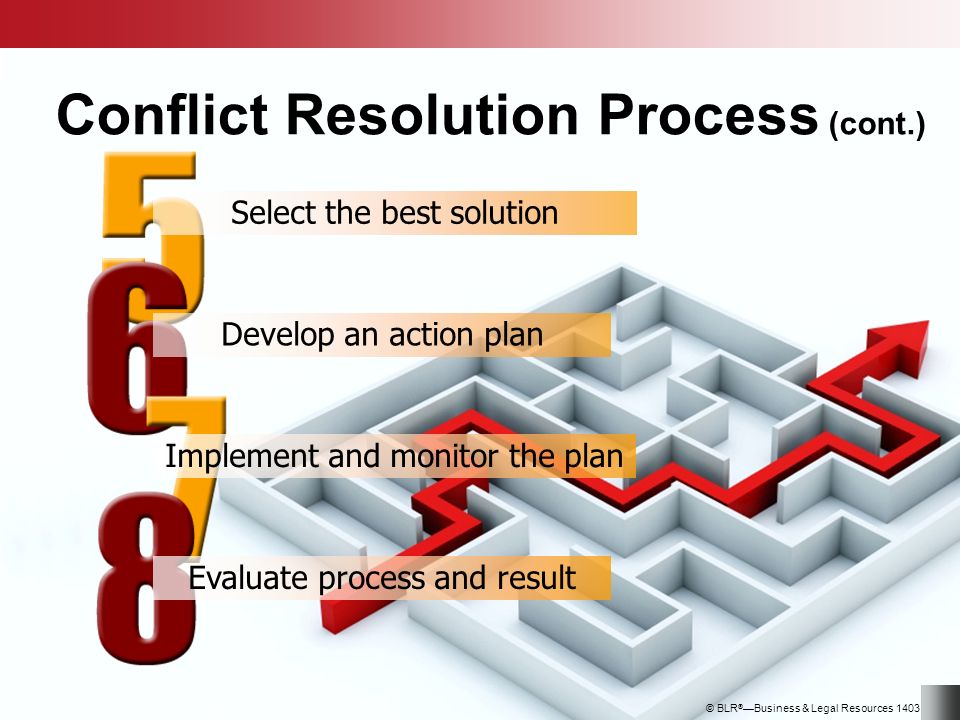 Conflict Resolution Process (cont.)

5 Select the best solution

6 Develop an action plan

7 Implement and monitor the plan

8 Evaluate process and result

© BLR®—Business & Legal Resources 1403